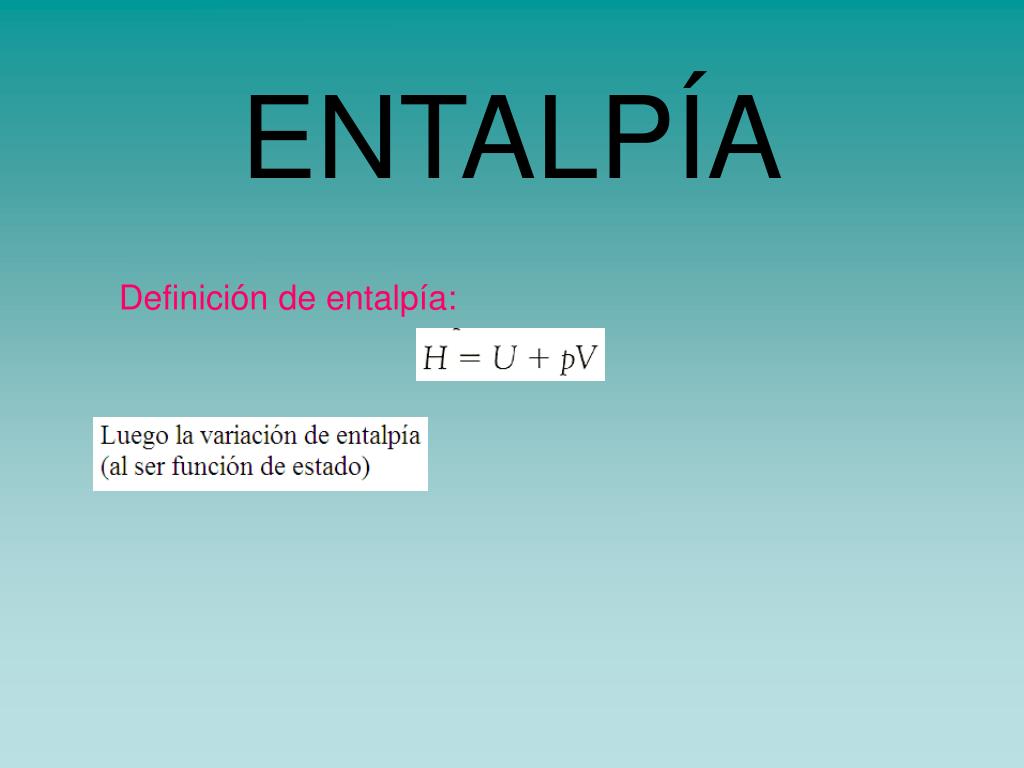 ENTALPÍA

Definición de entalpía:

$H = U + pV$

Luego la variación de entalpía (al ser función de estado)